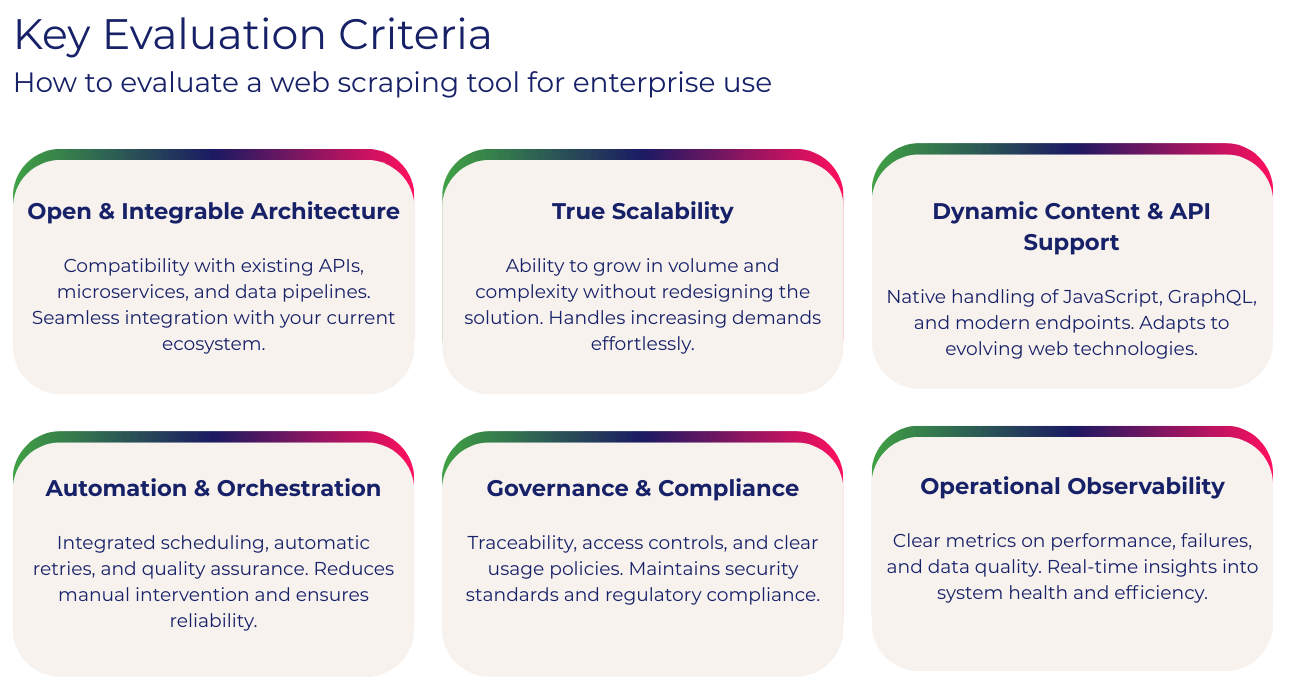 Key Evaluation Criteria
How to evaluate a web scraping tool for enterprise use

Open & Integrable Architecture

Compatibility with existing APIs, microservices, and data pipelines. Seamless integration with your current ecosystem.

True Scalability

Ability to grow in volume and complexity without redesigning the solution. Handles increasing demands effortlessly.

Dynamic Content & API Support

Native handling of JavaScript, GraphQL, and modern endpoints. Adapts to evolving web technologies.

Automation & Orchestration

Integrated scheduling, automatic retries, and quality assurance. Reduces manual intervention and ensures reliability.

Governance & Compliance

Traceability, access controls, and clear usage policies. Maintains security standards and regulatory compliance.

Operational Observability

Clear metrics on performance, failures, and data quality. Real-time insights into system health and efficiency.